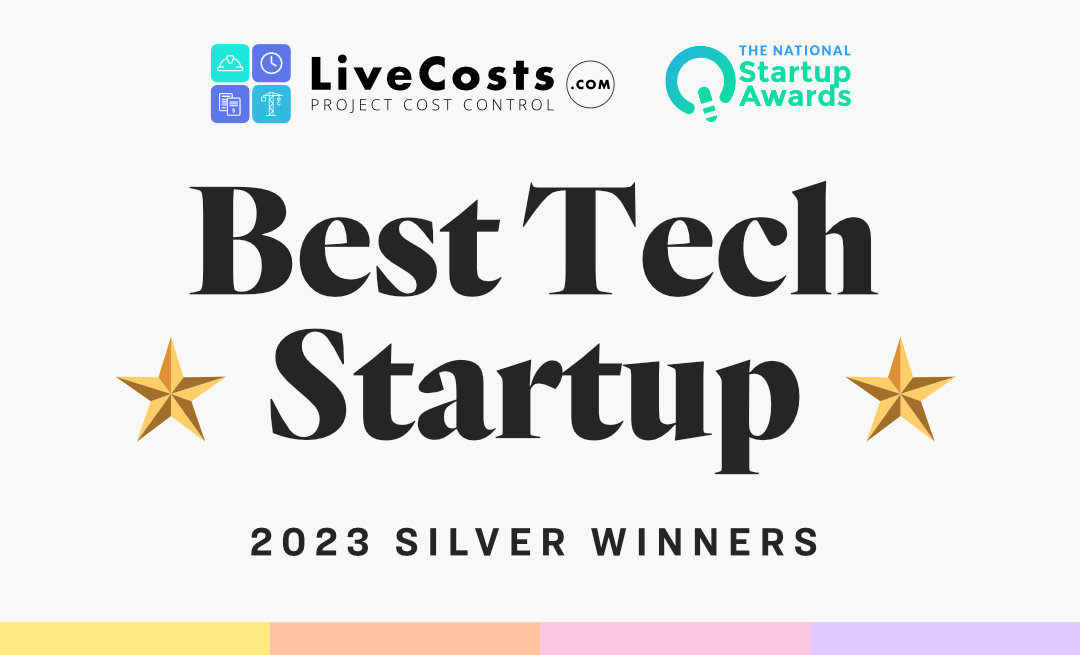 LiveCosts .COM
PROJECT COST CONTROL

THE NATIONAL
Startup
Awards

Best Tech Startup

2023 SILVER WINNERS